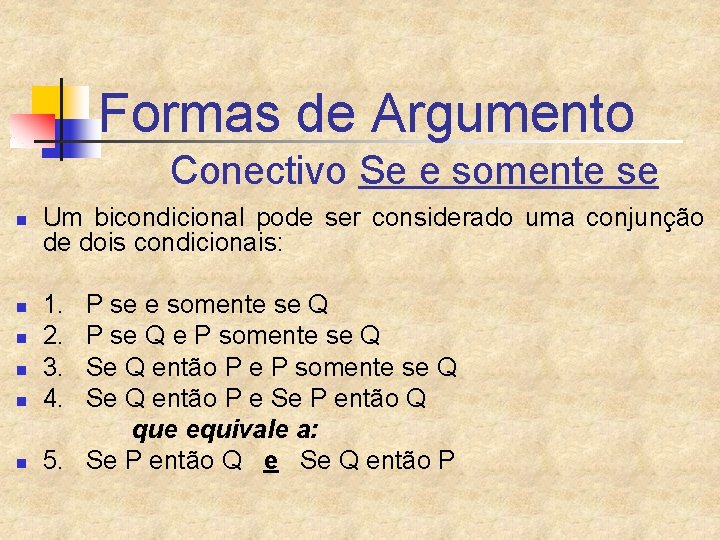 Formas de Argumento

Conectivo Se e somente se

Um bicondicional pode ser considerado uma conjunção de dois condicionais:

1. P se e somente se Q
2. P se Q e P somente se Q
3. Se Q então P e P somente se Q
4. Se Q então P e Se P então Q

que equivale a:

5. Se P então Q e Se Q então P